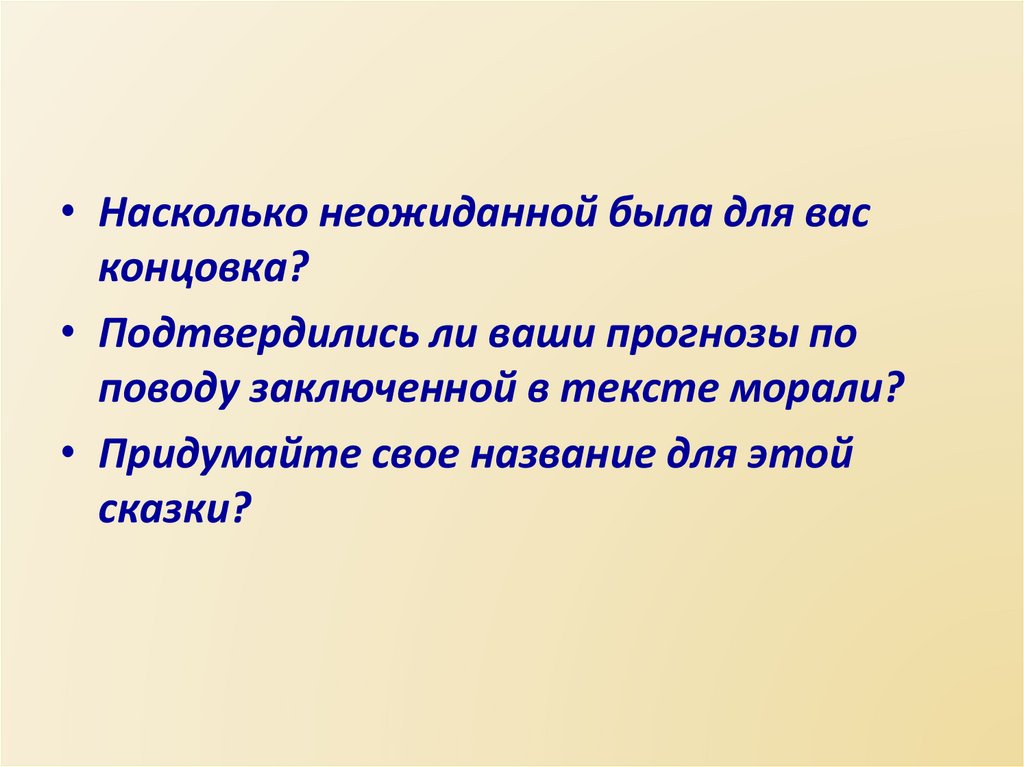 • Насколько неожиданной была для вас концовка?

• Подтвердились ли ваши прогнозы по поводу заключенной в тексте морали?

• Придумайте свое название для этой сказки?